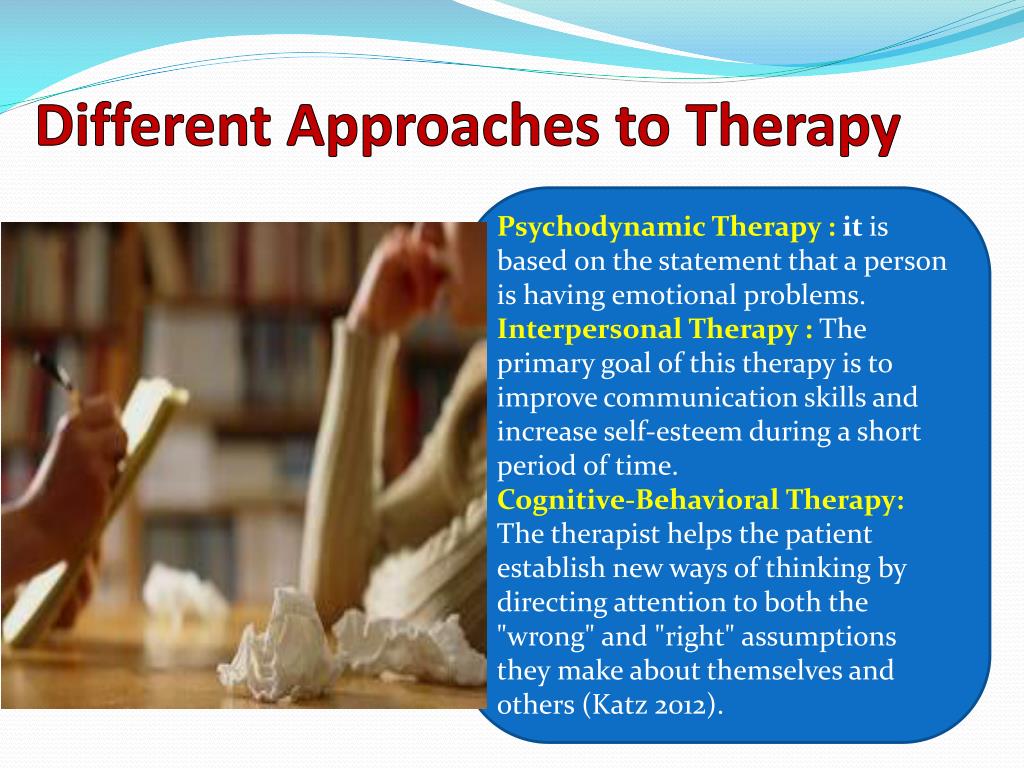 Different Approaches to Therapy

Psychodynamic Therapy : it is based on the statement that a person is having emotional problems.
Interpersonal Therapy : The primary goal of this therapy is to improve communication skills and increase self-esteem during a short period of time.
Cognitive-Behavioral Therapy: The therapist helps the patient establish new ways of thinking by directing attention to both the "wrong" and "right" assumptions they make about themselves and others (Katz 2012).